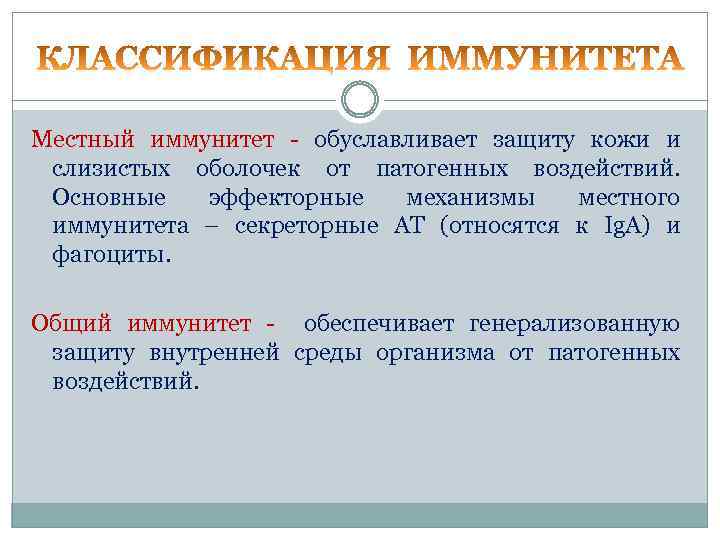 КЛАССИФИКАЦИЯ ИММУНИТЕТА

Местный иммунитет - обуславливает защиту кожи и слизистых оболочек от патогенных воздействий. Основные эффекторные механизмы местного иммунитета – секреторные АТ (относятся к IgA) и фагоциты.

Общий иммунитет - обеспечивает генерализованную защиту внутренней среды организма от патогенных воздействий.